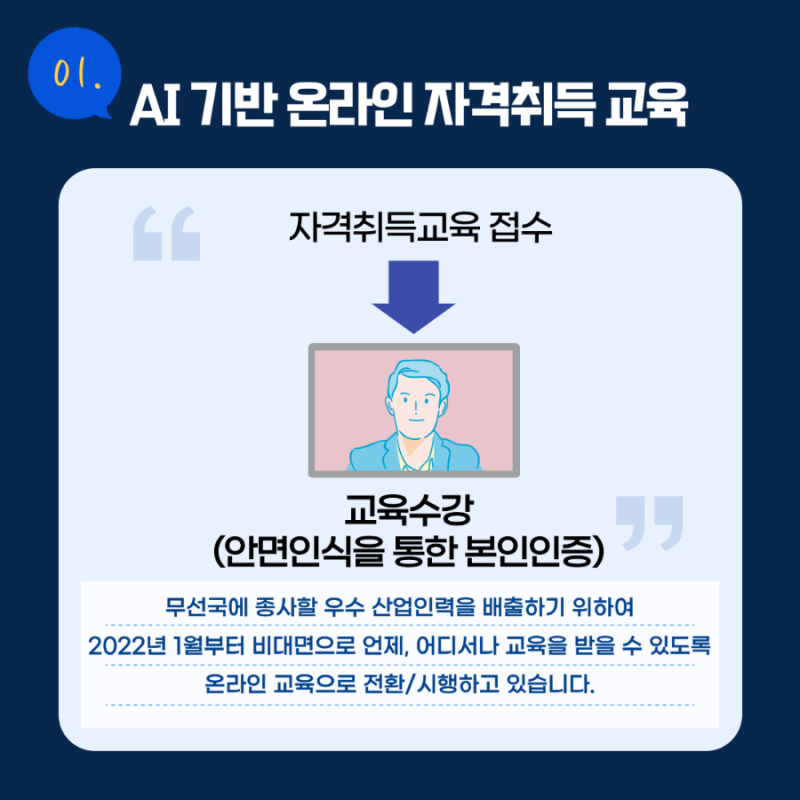 01.

AI 기반 온라인 자격취득 교육

자격취득교육 접수

교육수강
(안면인식을 통한 본인인증)

무선국에 종사할 우수 산업인력을 배출하기 위하여
2022년 1월부터 비대면으로 언제, 어디서나 교육을 받을 수 있도록
온라인 교육으로 전환/시행하고 있습니다.